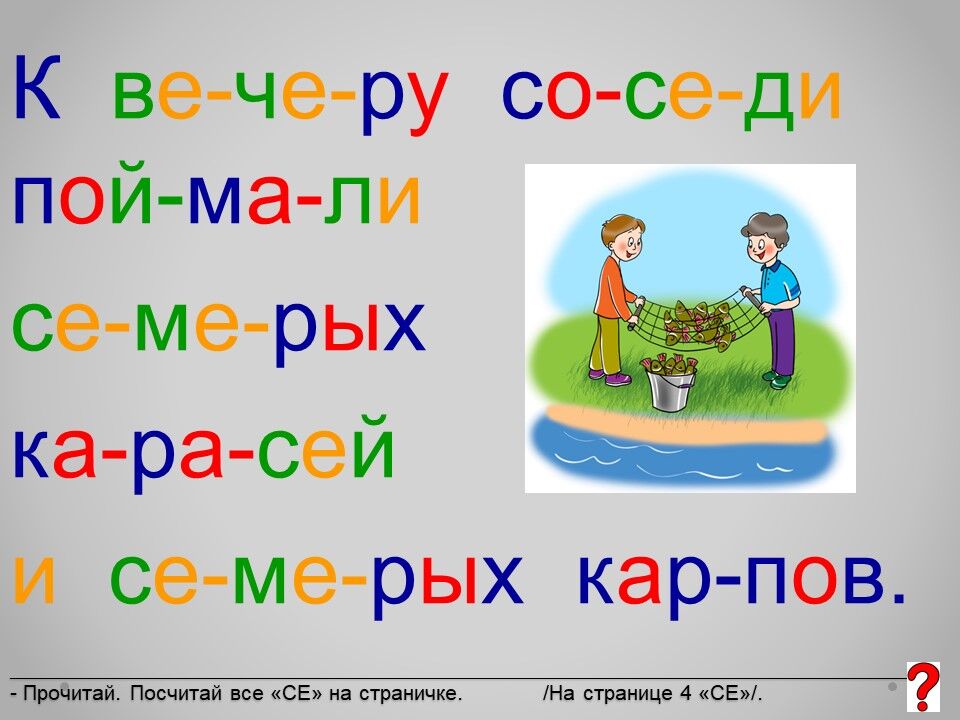 К ве-че-ру со-се-ди пой-ма-ли се-ме-рых ка-ра-сей и се-ме-рых кар-пов.

- Прочитай. Посчитай все «СЕ» на страничке. /На странице 4 «СЕ»/.

?